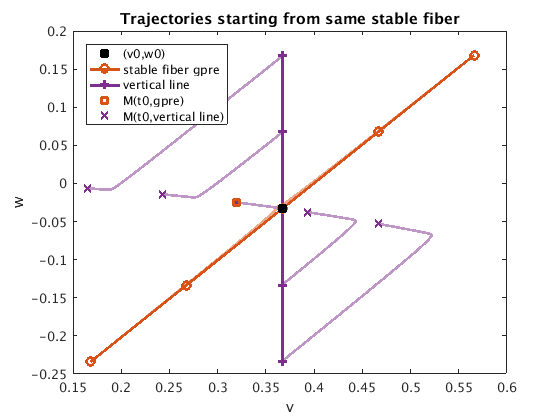 Trajectories starting from same stable fiber

(v0,w0)
stable fiber gpre
vertical line
M(t0,gpre)
M(t0,vertical line)

w

0.2
0.15
0.1
0.05
0
−0.05
−0.1
−0.15
−0.2
−0.25

0.15 0.2 0.25 0.3 0.35 0.4 0.45 0.5 0.55 0.6

v